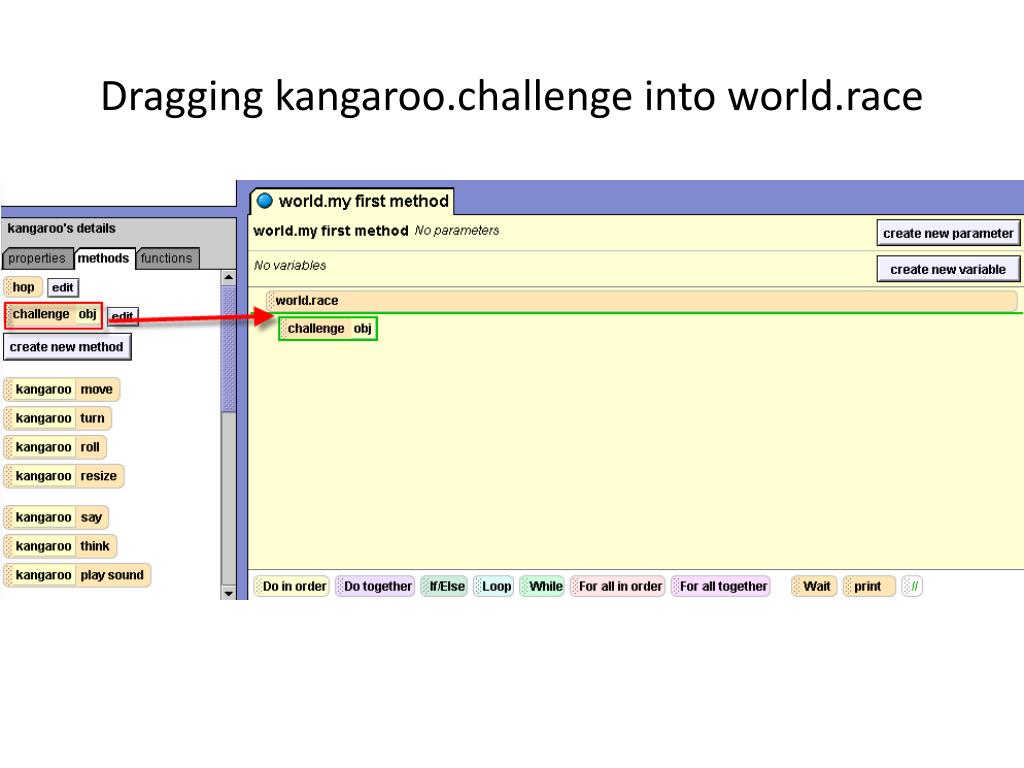 Dragging kangaroo.challenge into world.race

kangaroo's details

properties methods functions

hop edit

challenge obj edit

create new method

kangaroo move

kangaroo turn

kangaroo roll

kangaroo resize

kangaroo say

kangaroo think

kangaroo play sound

world.my first method

world.my first method No parameters

create new parameter

No variables

create new variable

world.race

challenge obj

Do in order Do together If/Else Loop While For all in order For all together Wait print //